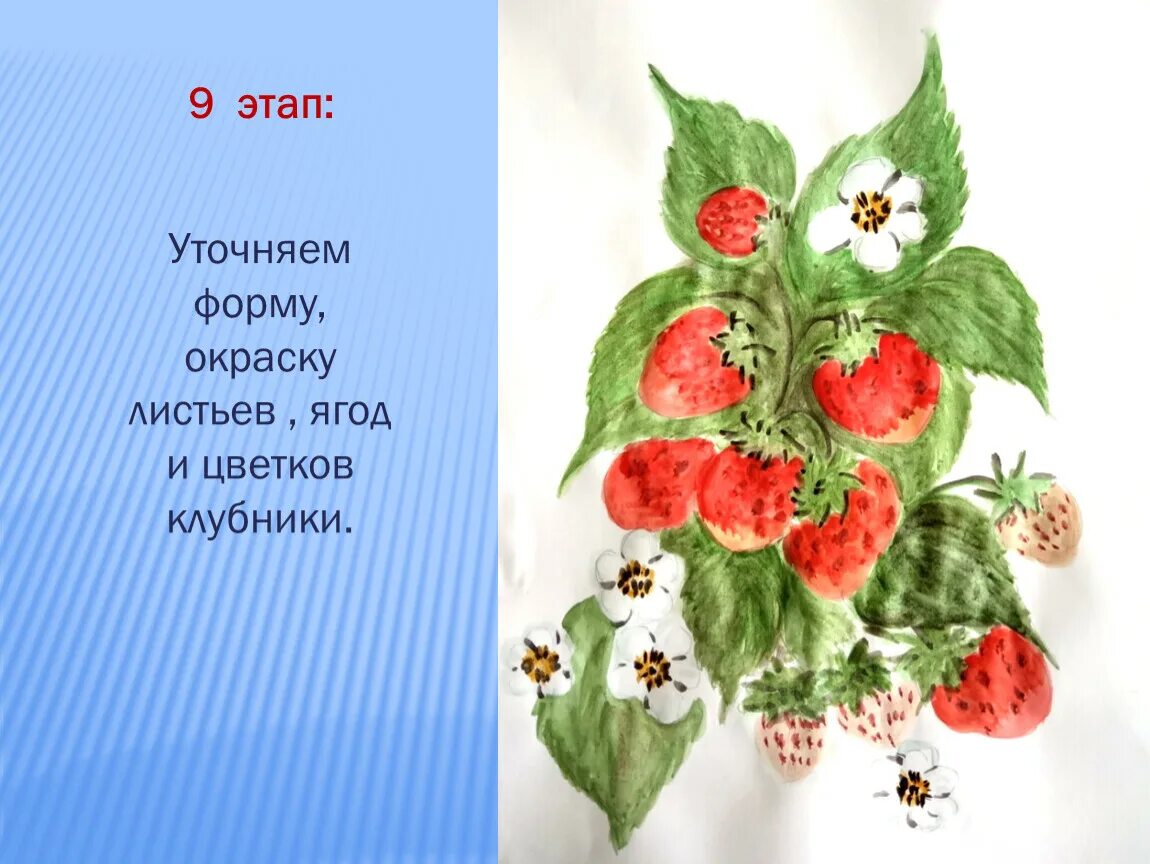 9 этап:

Уточняем форму, окраску листьев , ягод и цветков клубники.